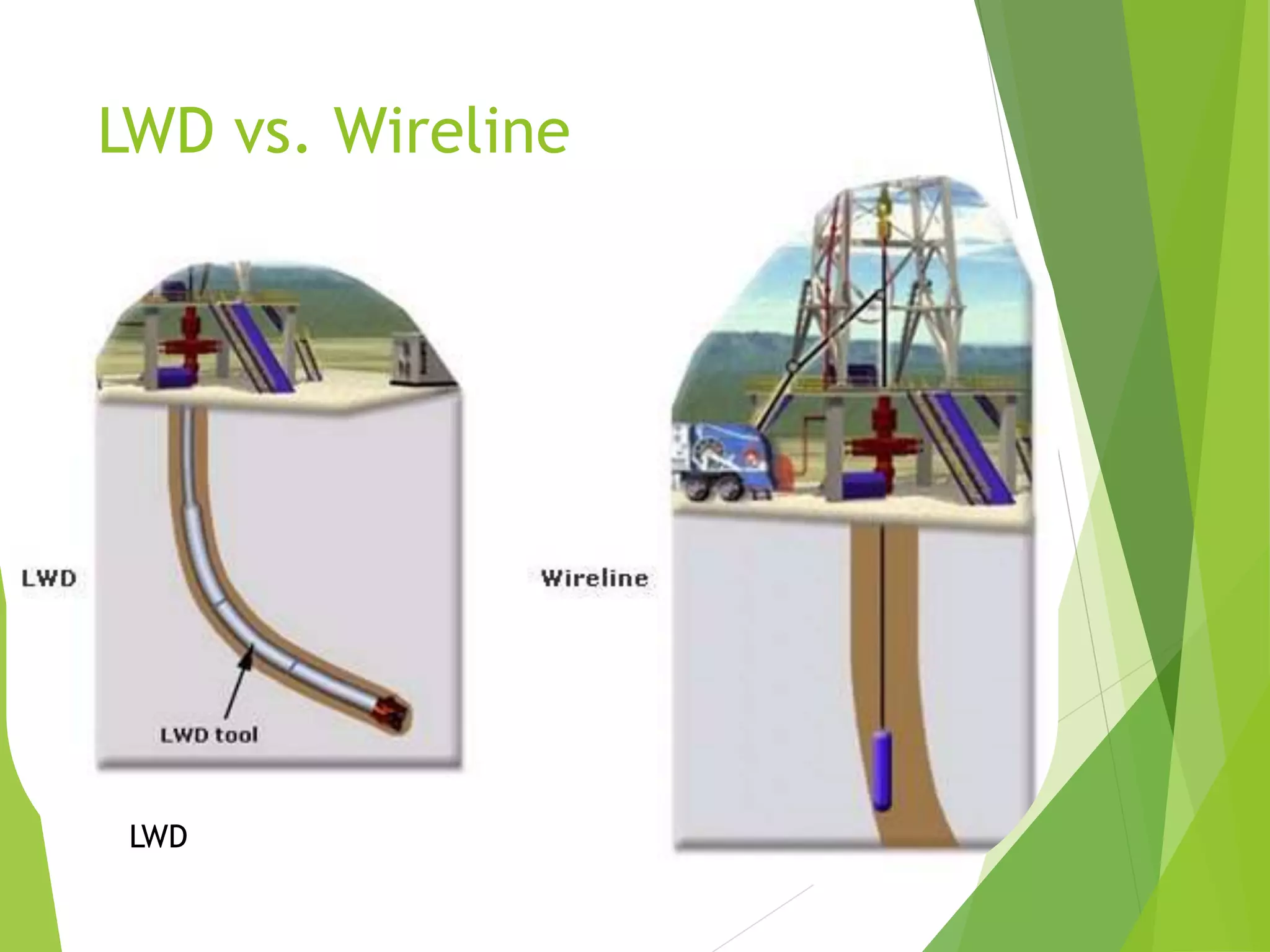 LWD vs. Wireline

LWD

LWD tool

Wireline

LWD